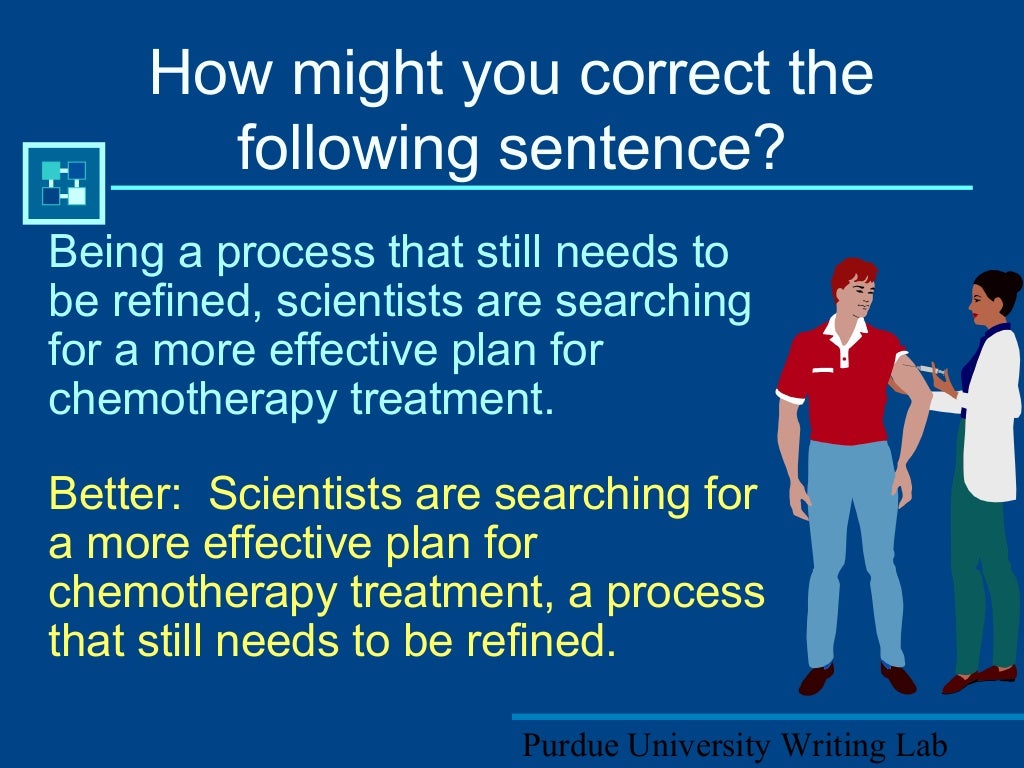 How might you correct the following sentence?

Being a process that still needs to be refined, scientists are searching for a more effective plan for chemotherapy treatment.

Better:  Scientists are searching for a more effective plan for chemotherapy treatment, a process that still needs to be refined.

Purdue University Writing Lab